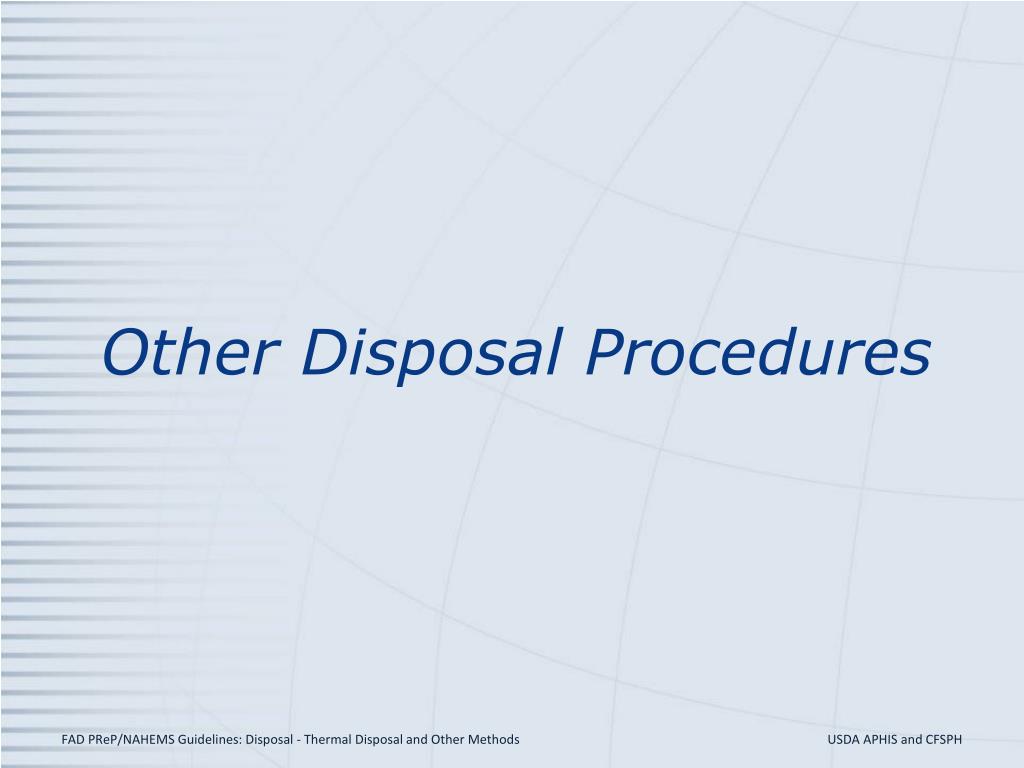 Other Disposal Procedures

FAD PReP/NAHEMS Guidelines: Disposal - Thermal Disposal and Other Methods

USDA APHIS and CFSPH